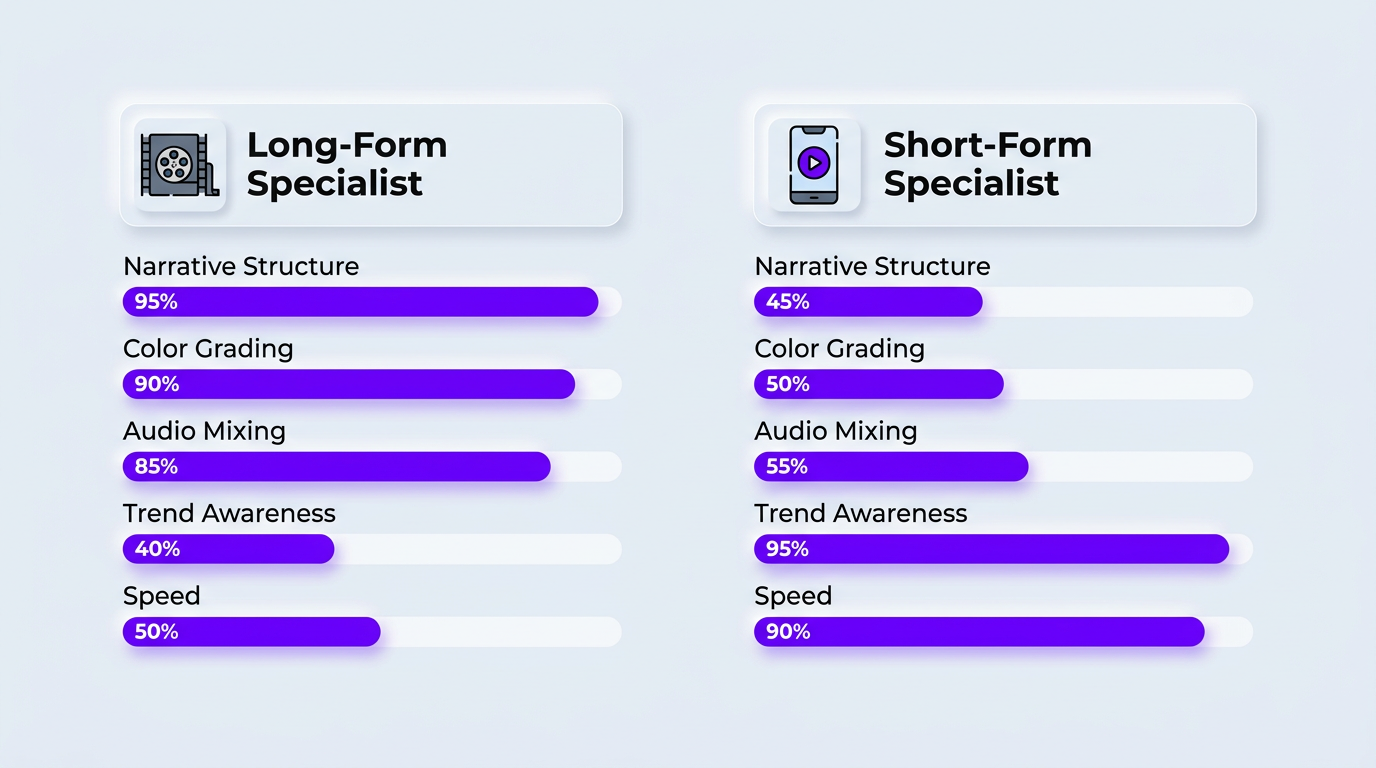 Long-Form Specialist

Narrative Structure
95%

Color Grading
90%

Audio Mixing
85%

Trend Awareness
40%

Speed
50%

Short-Form Specialist

Narrative Structure
45%

Color Grading
50%

Audio Mixing
55%

Trend Awareness
95%

Speed
90%